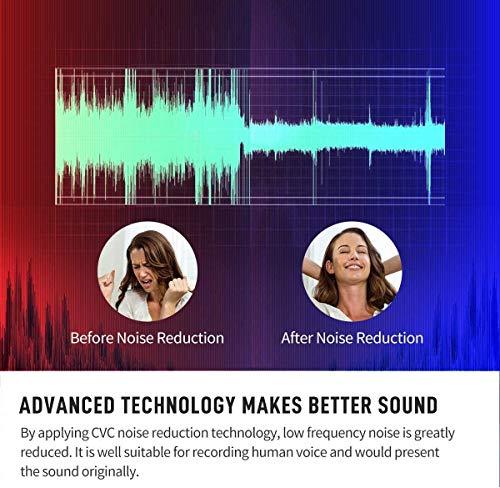 Before Noise Reduction

After Noise Reduction

ADVANCED TECHNOLOGY MAKES BETTER SOUND

By applying CVC noise reduction technology, low frequency noise is greatly reduced. It is well suitable for recording human voice and would present the sound originally.